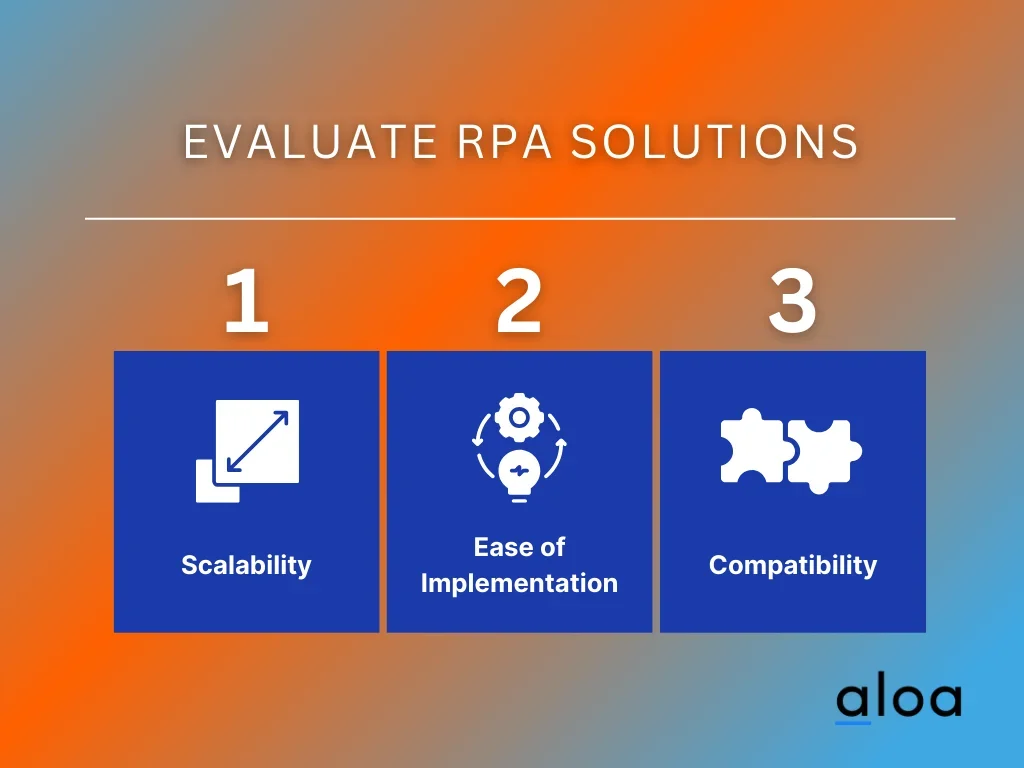 EVALUATE RPA SOLUTIONS

1

Scalability

2

Ease of Implementation

3

Compatibility

aloa